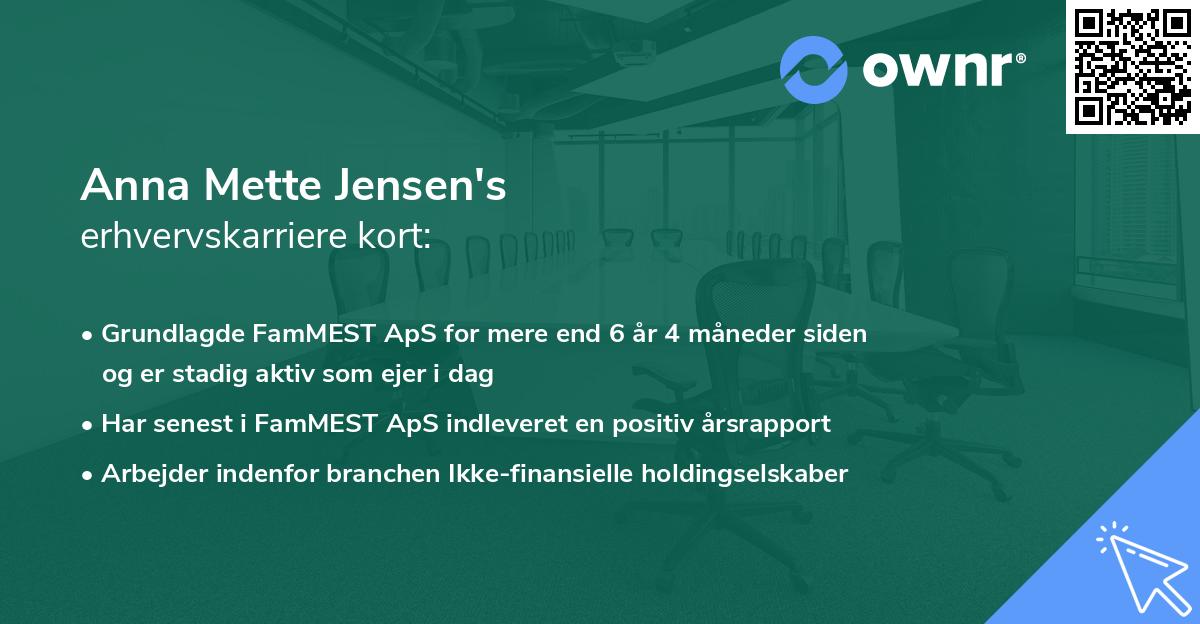 ownr®

Anna Mette Jensen's
erhvervskarriere kort:

• Grundlagde FamMEST ApS for mere end 6 år 4 måneder siden og er stadig aktiv som ejer i dag
• Har senest i FamMEST ApS indleveret en positiv årsrapport
• Arbejder indenfor branchen Ikke-finansielle holdingselskaber